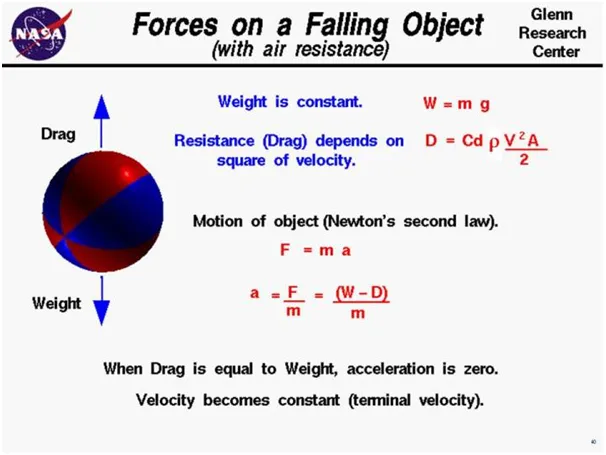 NASA

Forces on a Falling Object
(with air resistance)

Glenn Research Center

Drag

Weight

Weight is constant. $W = m\ g$

Resistance (Drag) depends on square of velocity. $D = Cd\ \rho \frac{V^2 A}{2}$

Motion of object (Newton's second law).

$F = m\ a$

$a = \frac{F}{m} = \frac{(W - D)}{m}$

When Drag is equal to Weight, acceleration is zero.

Velocity becomes constant (terminal velocity).

40